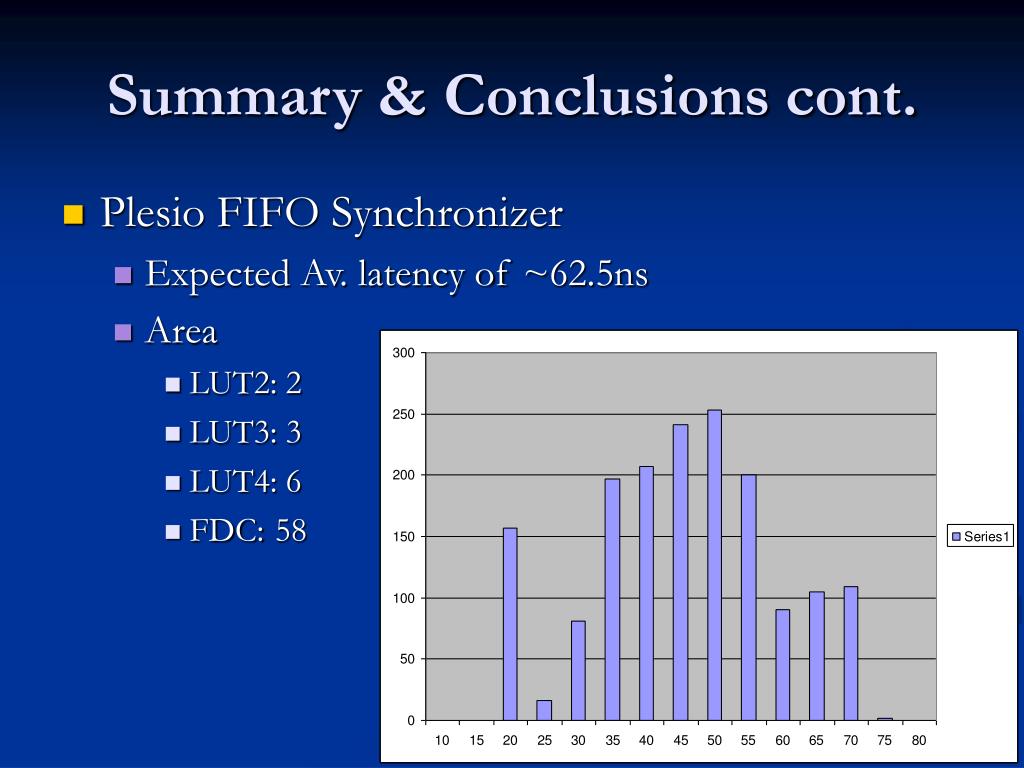 Summary & Conclusions cont.

Plesio FIFO Synchronizer

Expected Av. latency of ~62.5ns

Area

LUT2: 2

LUT3: 3

LUT4: 6

FDC: 58

300
250
200
150
100
50
0

10 15 20 25 30 35 40 45 50 55 60 65 70 75 80

Series1